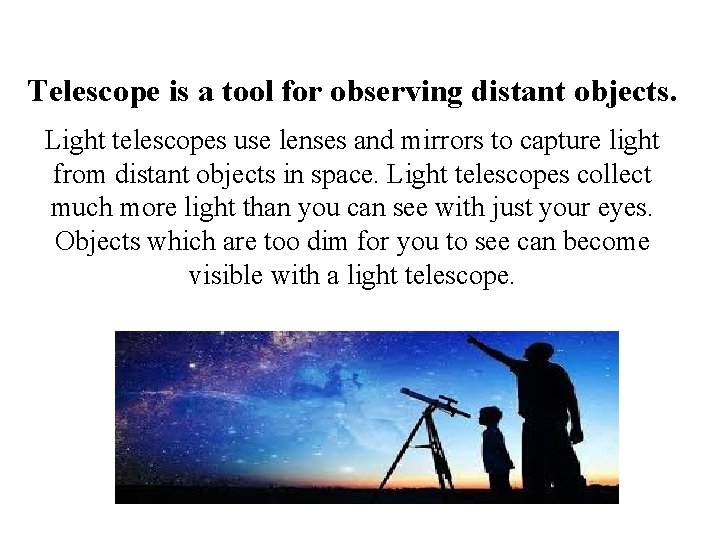 Telescope is a tool for observing distant objects.

Light telescopes use lenses and mirrors to capture light from distant objects in space. Light telescopes collect much more light than you can see with just your eyes. Objects which are too dim for you to see can become visible with a light telescope.